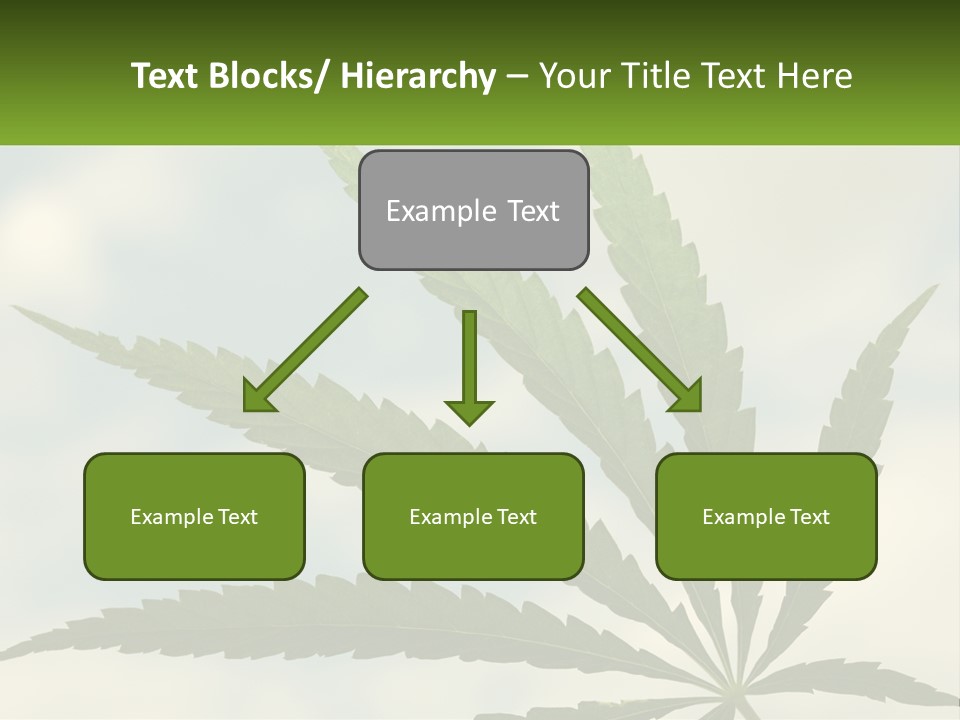 Text Blocks/ Hierarchy – Your Title Text Here

Example Text

Example Text

Example Text

Example Text